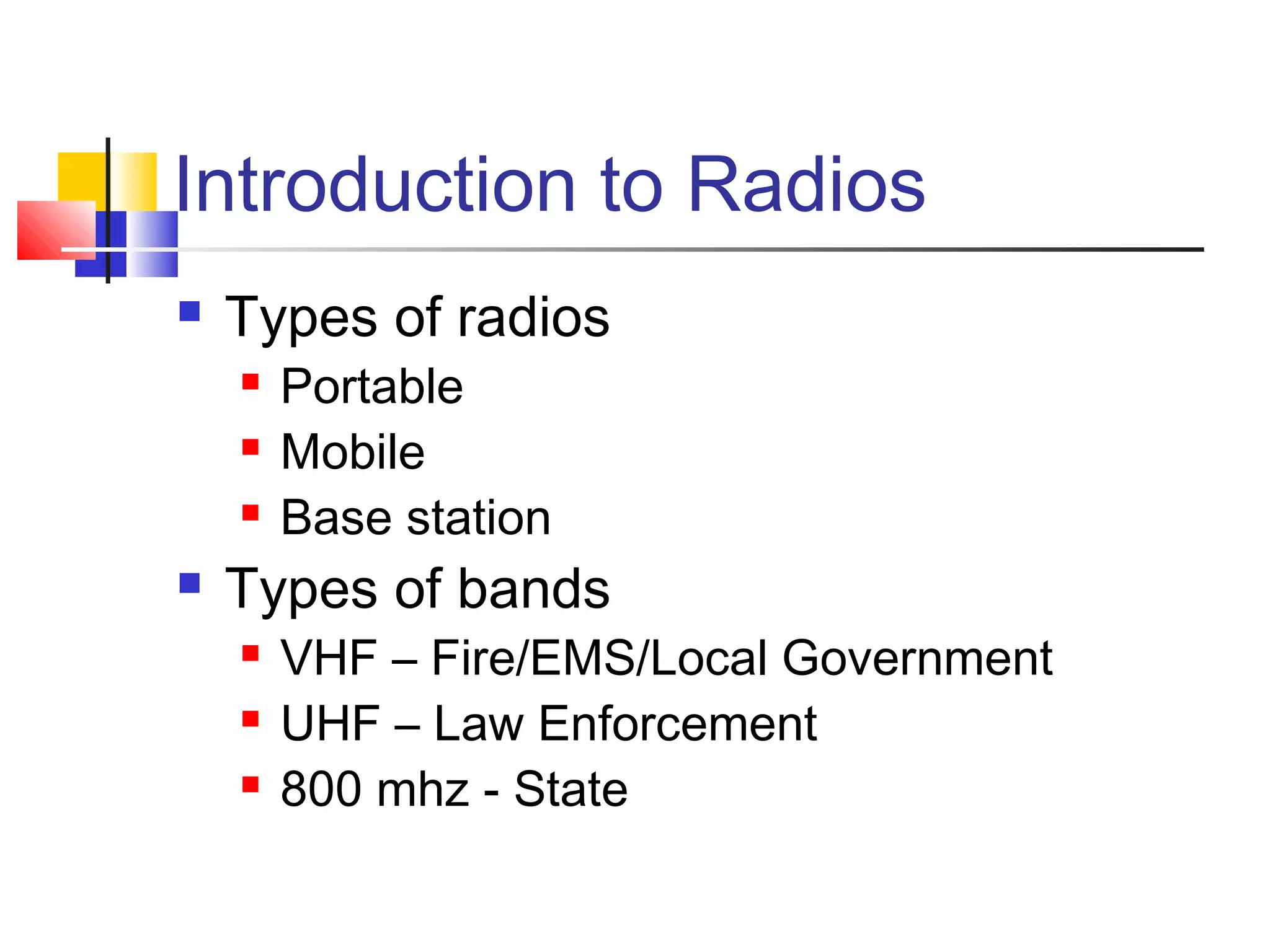 Introduction to Radios

- Types of radios
  - Portable
  - Mobile
  - Base station
- Types of bands
  - VHF – Fire/EMS/Local Government
  - UHF – Law Enforcement
  - 800 mhz - State